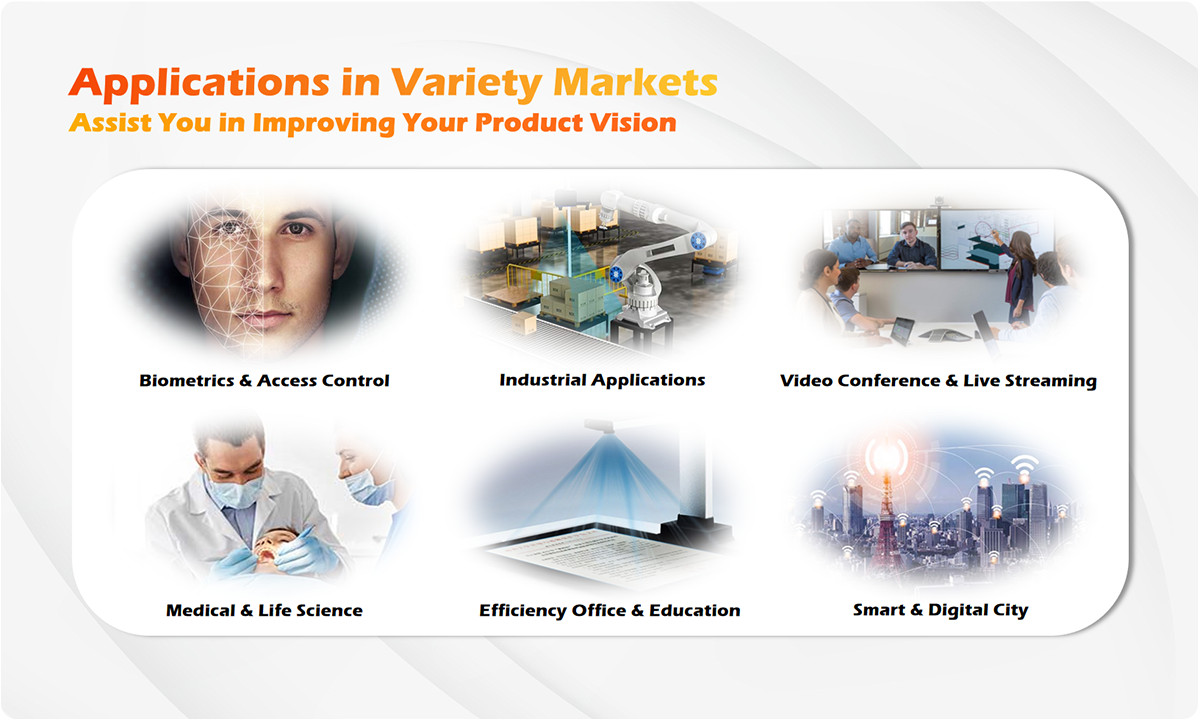 Applications in Variety Markets
Assist You in Improving Your Product Vision

Biometrics & Access Control

Industrial Applications

Video Conference & Live Streaming

Medical & Life Science

Efficiency Office & Education

Smart & Digital City